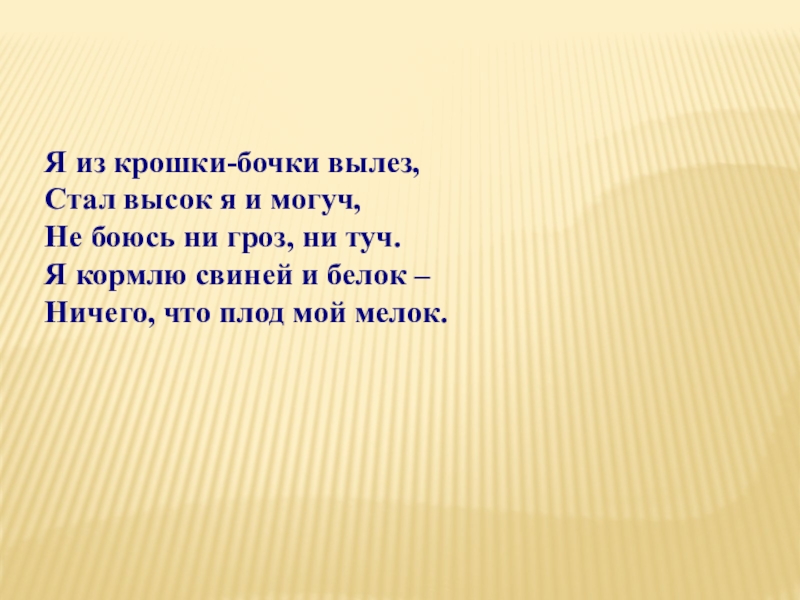 Я из крошки-бочки вылез,
Стал высок я и могуч,
Не боюсь ни гроз, ни туч.
Я кормлю свиней и белок –
Ничего, что плод мой мелок.